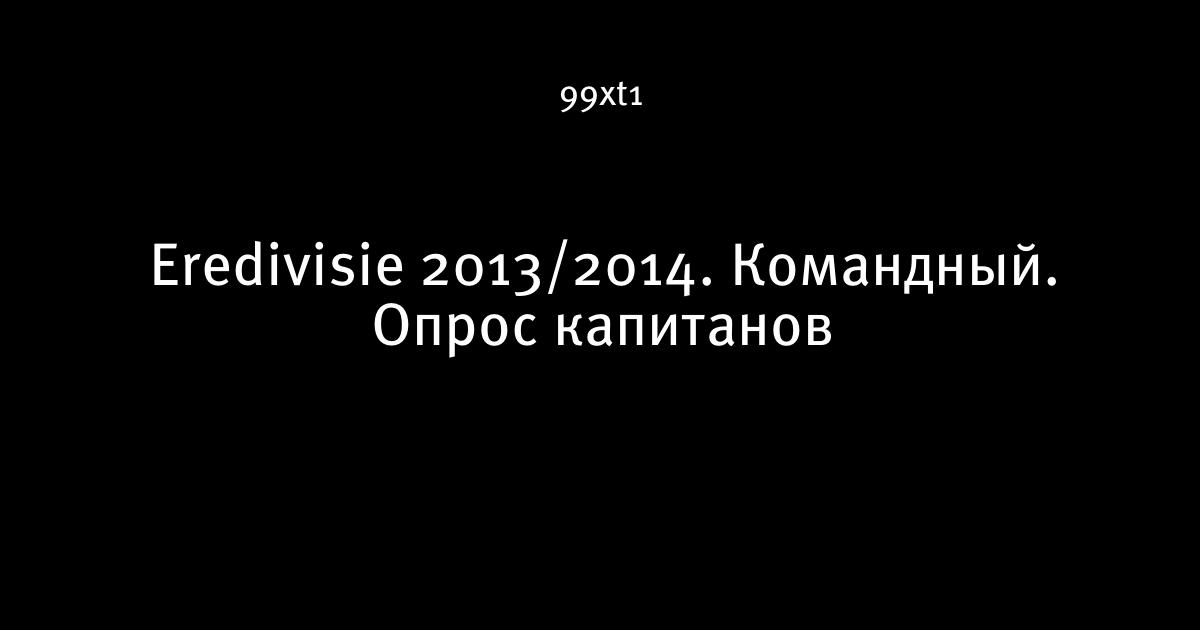 99xt1

Eredivisie 2013/2014. Командный. Опрос капитанов